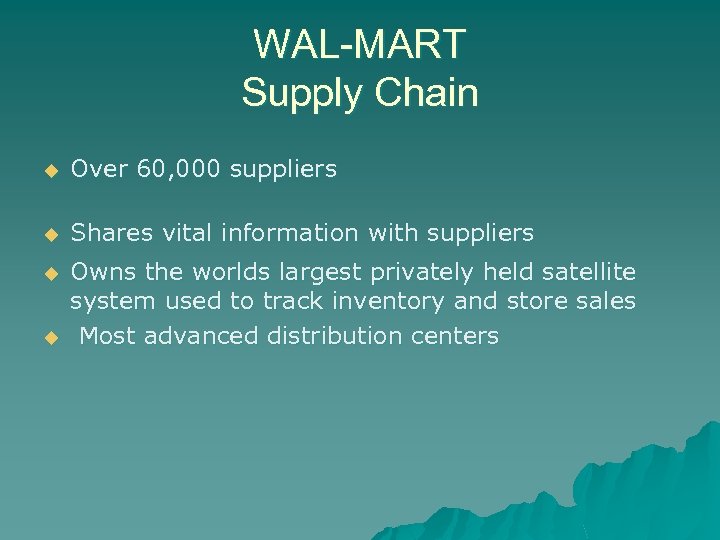 WAL-MART
Supply Chain

◆ Over 60,000 suppliers

◆ Shares vital information with suppliers

◆ Owns the worlds largest privately held satellite system used to track inventory and store sales

◆ Most advanced distribution centers